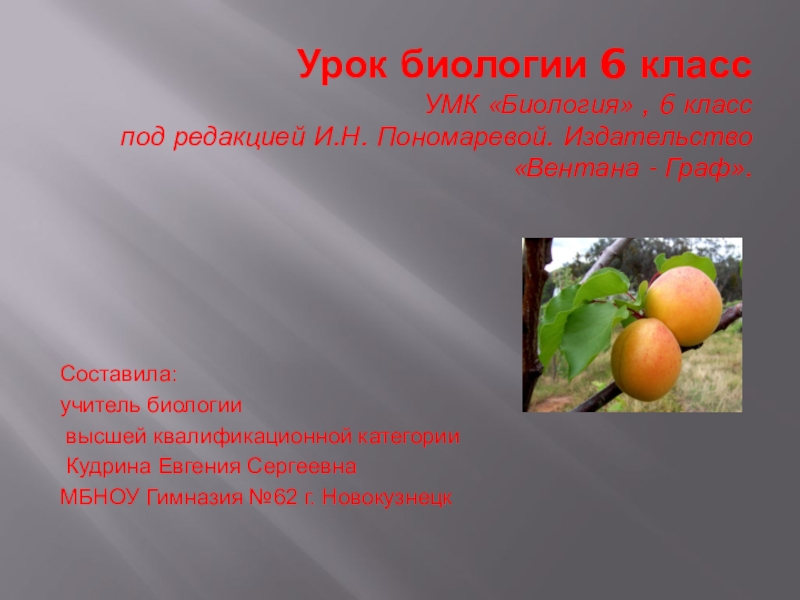 Урок биологии 6 класс
УМК «Биология» , 6 класс под редакцией И.Н. Пономаревой. Издательство «Вентана - Граф».

Составила:
учитель биологии
высшей квалификационной категории
Кудрина Евгения Сергеевна
МБНОУ Гимназия №62 г. Новокузнецк